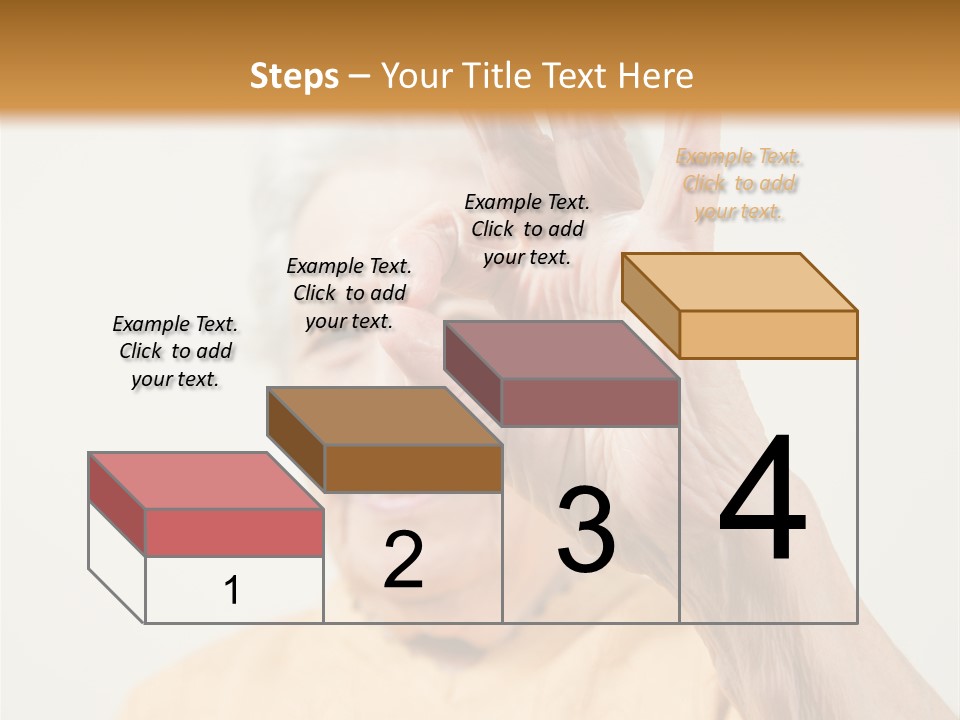 Steps – Your Title Text Here

Example Text. Click to add your text.

Example Text. Click to add your text.

Example Text. Click to add your text.

Example Text. Click to add your text.

1

2

3

4